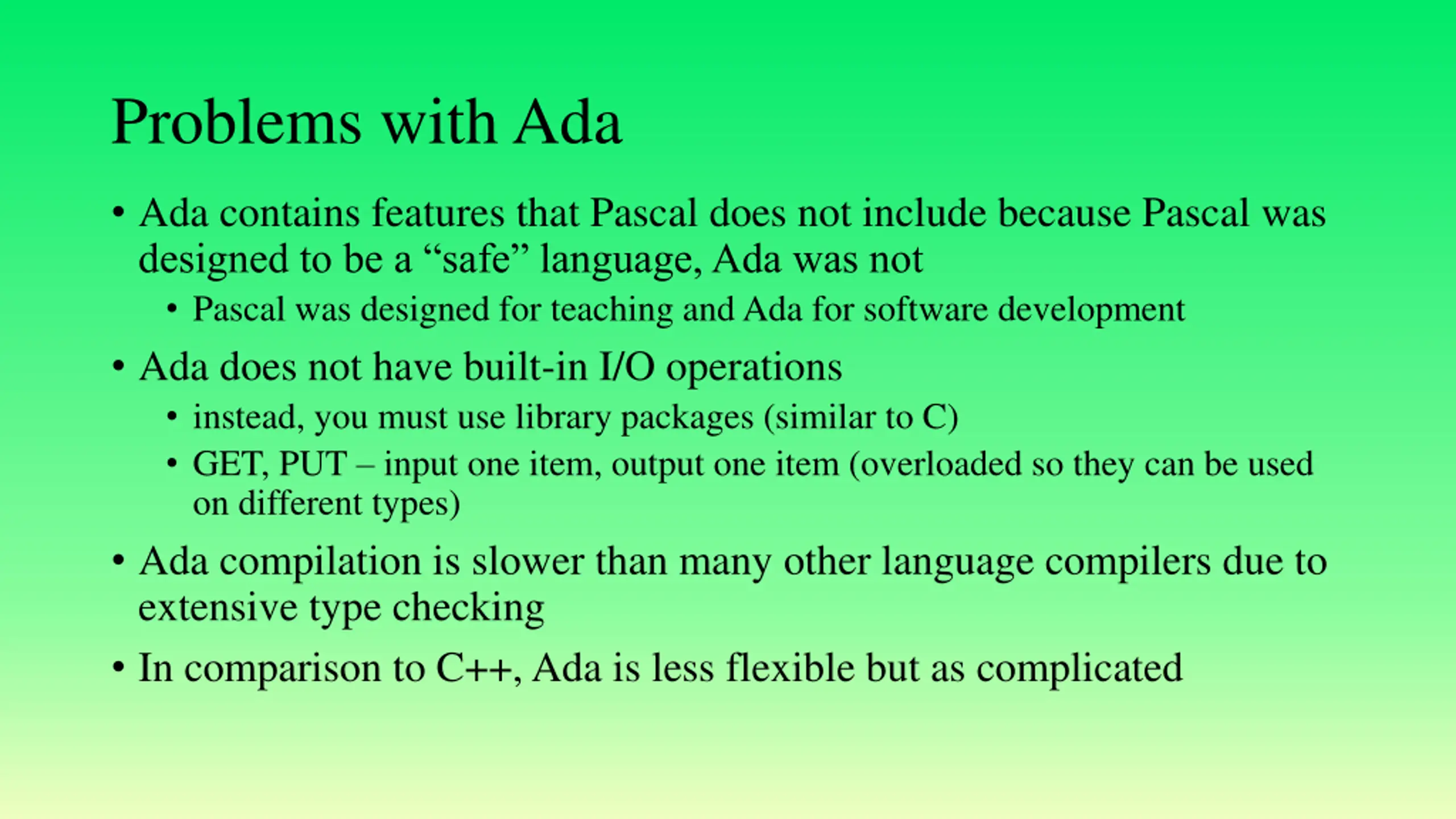 Problems with Ada

• Ada contains features that Pascal does not include because Pascal was designed to be a “safe” language, Ada was not
  • Pascal was designed for teaching and Ada for software development
• Ada does not have built-in I/O operations
  • instead, you must use library packages (similar to C)
  • GET, PUT – input one item, output one item (overloaded so they can be used on different types)
• Ada compilation is slower than many other language compilers due to extensive type checking
• In comparison to C++, Ada is less flexible but as complicated